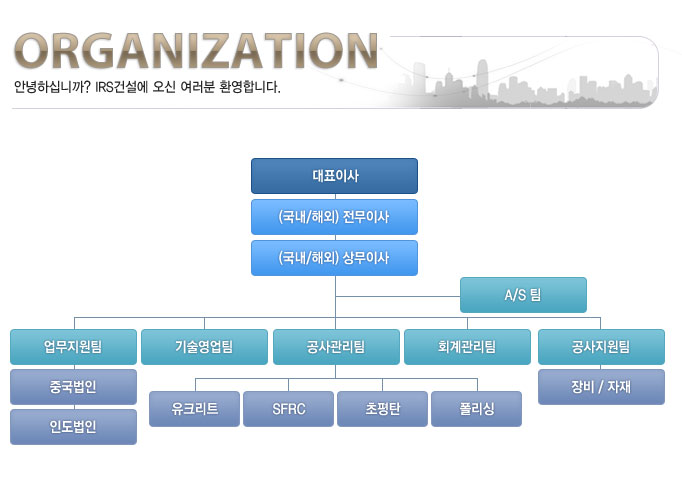 ORGANIZATION
안녕하십니까? IRS건설에 오신 여러분 환영합니다.

대표이사
(국내/해외) 전무이사
(국내/해외) 상무이사
A/S 팀
업무지원팀
기술영업팀
공사관리팀
회계관리팀
공사지원팀
중국법인
인도법인
유크리트
SFRC
초평탄
폴리싱
장비 / 자재